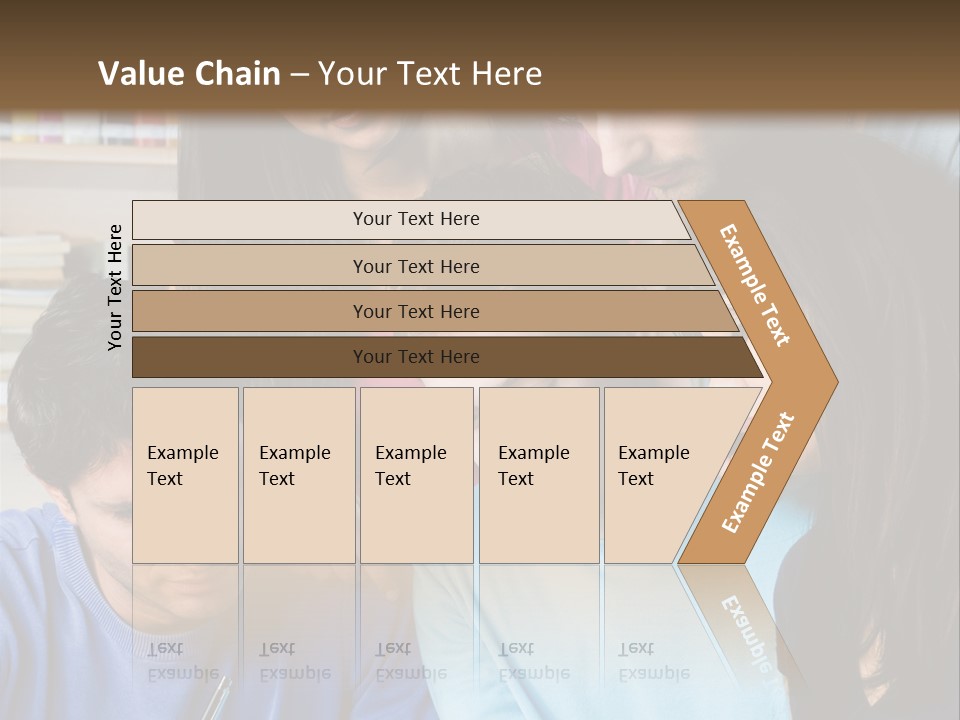 Value Chain – Your Text Here

Your Text Here

Your Text Here

Your Text Here

Your Text Here

Your Text Here

Example Text

Example Text

Example Text

Example Text

Example Text

Example Text

Example Text